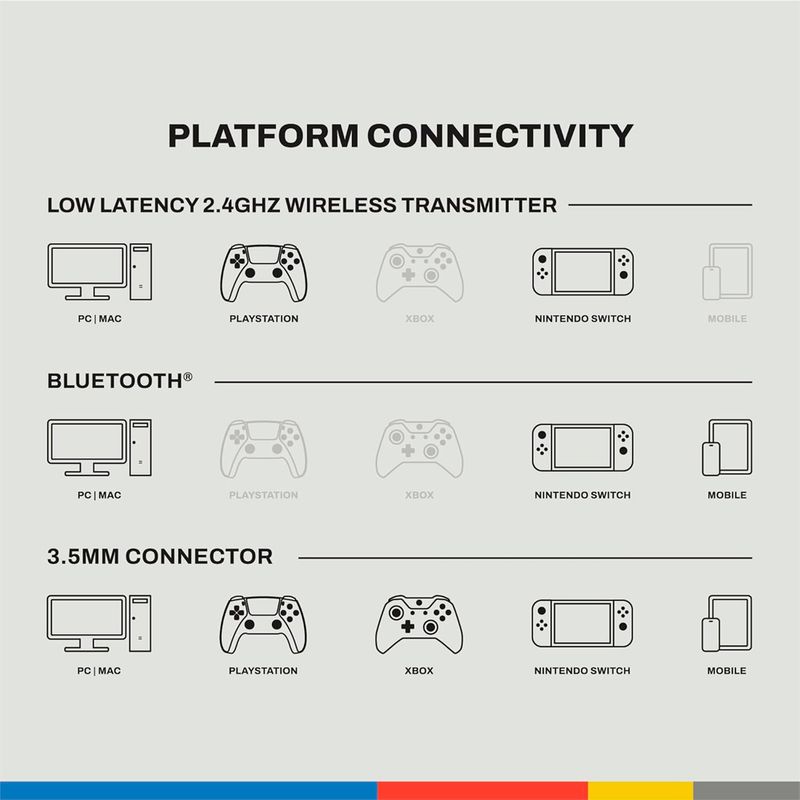 PLATFORM CONNECTIVITY

LOW LATENCY 2.4GHZ WIRELESS TRANSMITTER

PC | MAC

PLAYSTATION

XBOX

NINTENDO SWITCH

MOBILE

BLUETOOTH®

PC | MAC

PLAYSTATION

XBOX

NINTENDO SWITCH

MOBILE

3.5MM CONNECTOR

PC | MAC

PLAYSTATION

XBOX

NINTENDO SWITCH

MOBILE